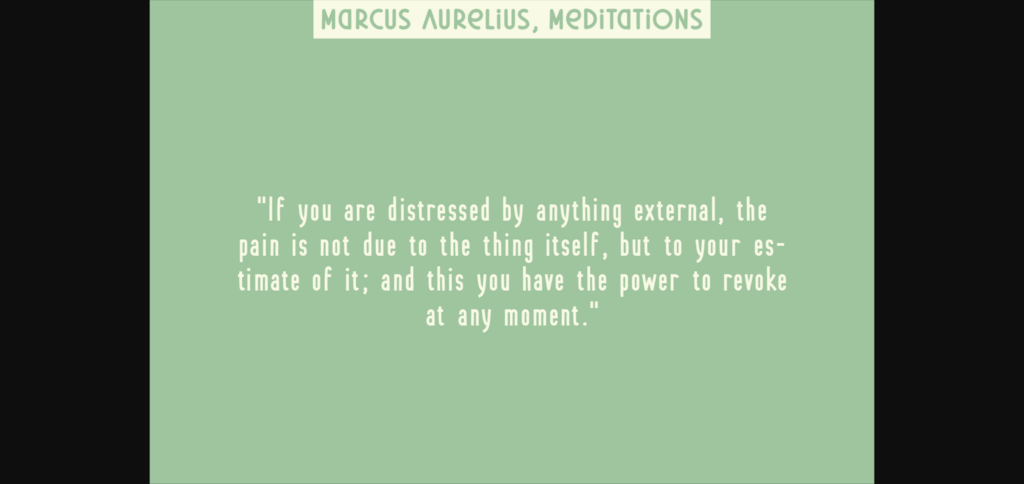 MARCUS AURELIUS, MEDITATIONS

"If you are distressed by anything external, the pain is not due to the thing itself, but to your estimate of it; and this you have the power to revoke at any moment."